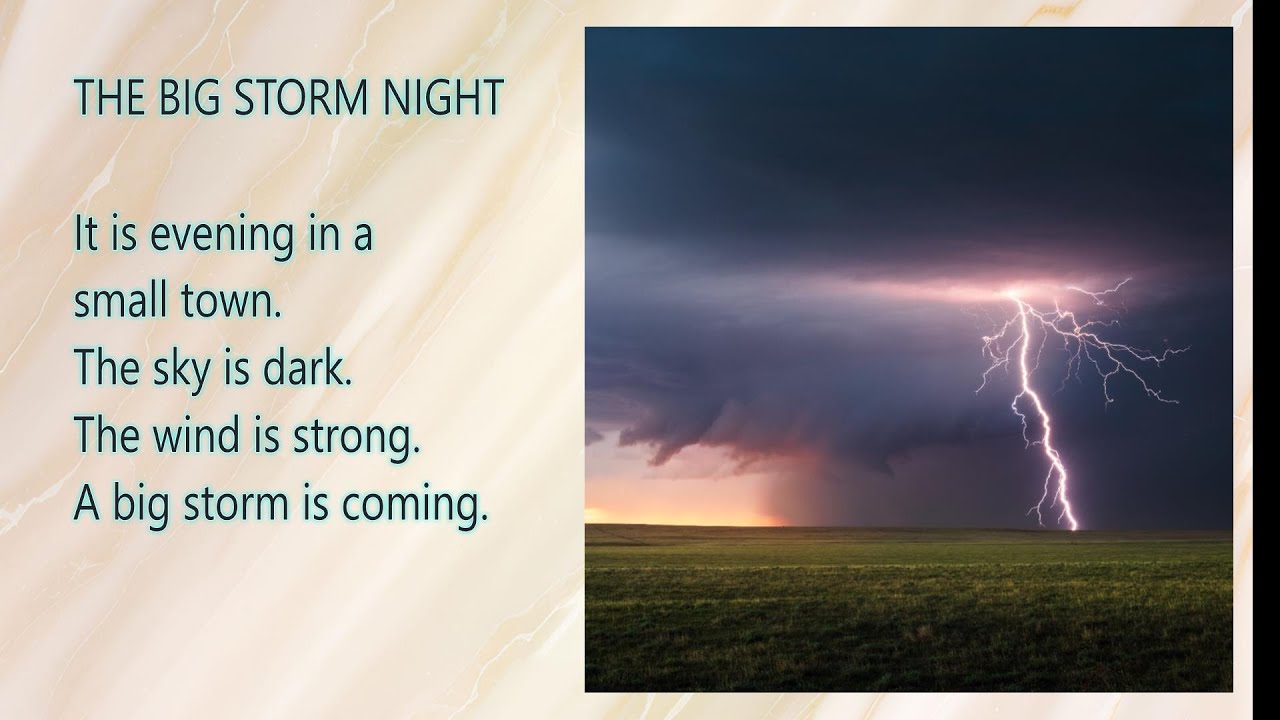 THE BIG STORM NIGHT

It is evening in a small town.
The sky is dark.
The wind is strong.
A big storm is coming.